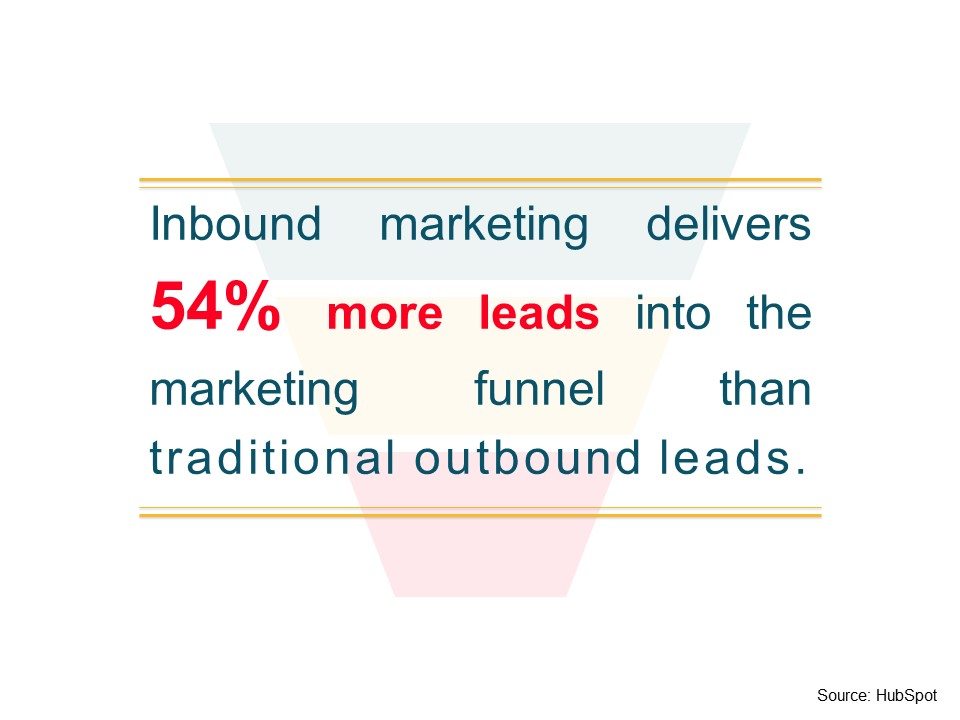 Inbound marketing delivers 54% more leads into the marketing funnel than traditional outbound leads.

Source: HubSpot